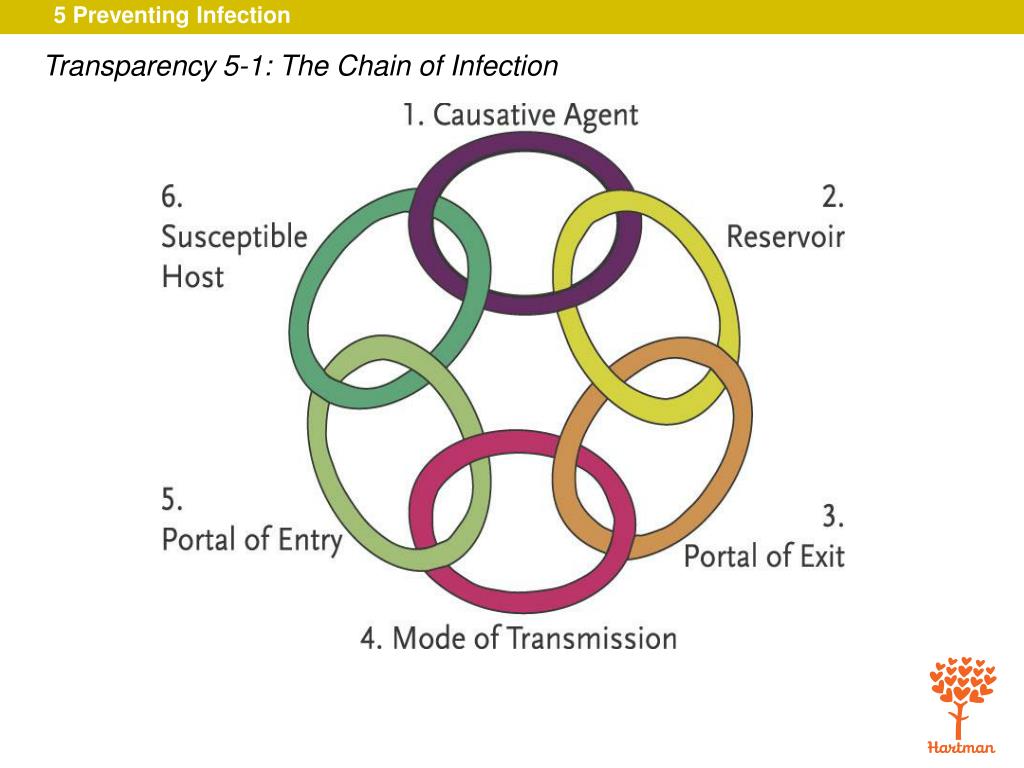 5 Preventing Infection

Transparency 5-1: The Chain of Infection

1. Causative Agent

2.
Reservoir

3.
Portal of Exit

4. Mode of Transmission

5.
Portal of Entry

6.
Susceptible
Host

Hartman